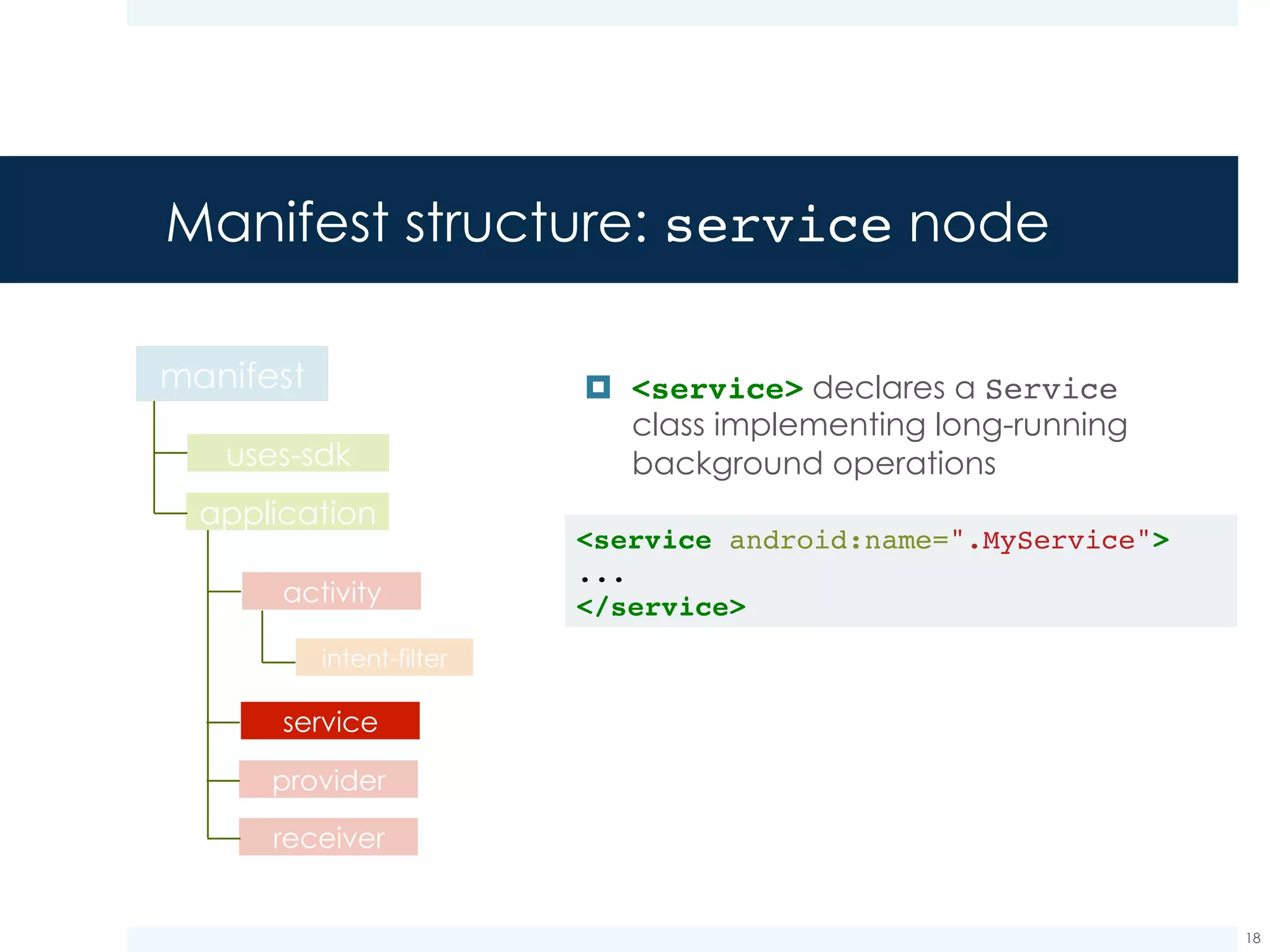 Manifest structure: service node

manifest

uses-sdk

application

activity

intent-filter

service

provider

receiver

<service> declares a Service class implementing long-running background operations

<service android:name=".MyService">
...
</service>

18